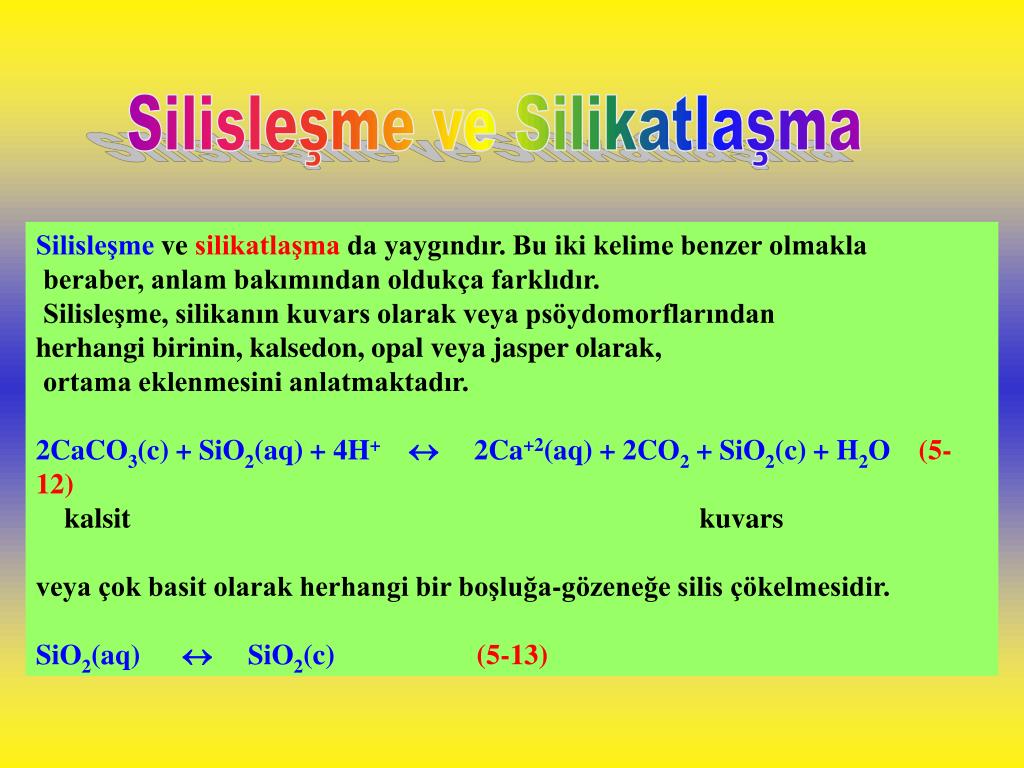 Silisleşme ve Silikatlaşma

Silisleşme ve silikatlaşma da yaygındır. Bu iki kelime benzer olmakla beraber, anlam bakımından oldukça farklıdır.
Silisleşme, silikanın kuvars olarak veya psöydomorflarından herhangi birinin, kalsedon, opal veya jasper olarak, ortama eklenmesini anlatmaktadır.

$2CaCO_3(c) + SiO_2(aq) + 4H^+ \leftrightarrow 2Ca^{+2}(aq) + 2CO_2 + SiO_2(c) + H_2O$ (5-12)
kalsit kuvars

veya çok basit olarak herhangi bir boşluğa-gözeneğe silis çökelmesidir.

$SiO_2(aq) \leftrightarrow SiO_2(c)$ (5-13)